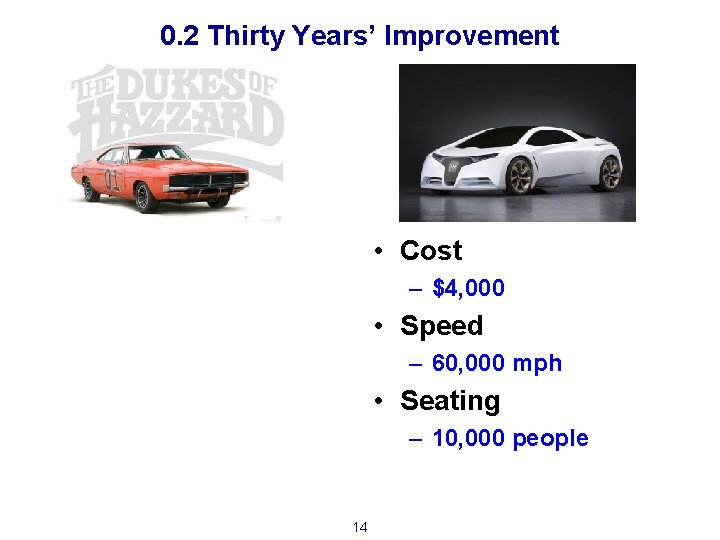 0.2 Thirty Years' Improvement

THE DUKES OF HAZZARD

01

• Cost
– $4,000
• Speed
– 60,000 mph
• Seating
– 10,000 people

14